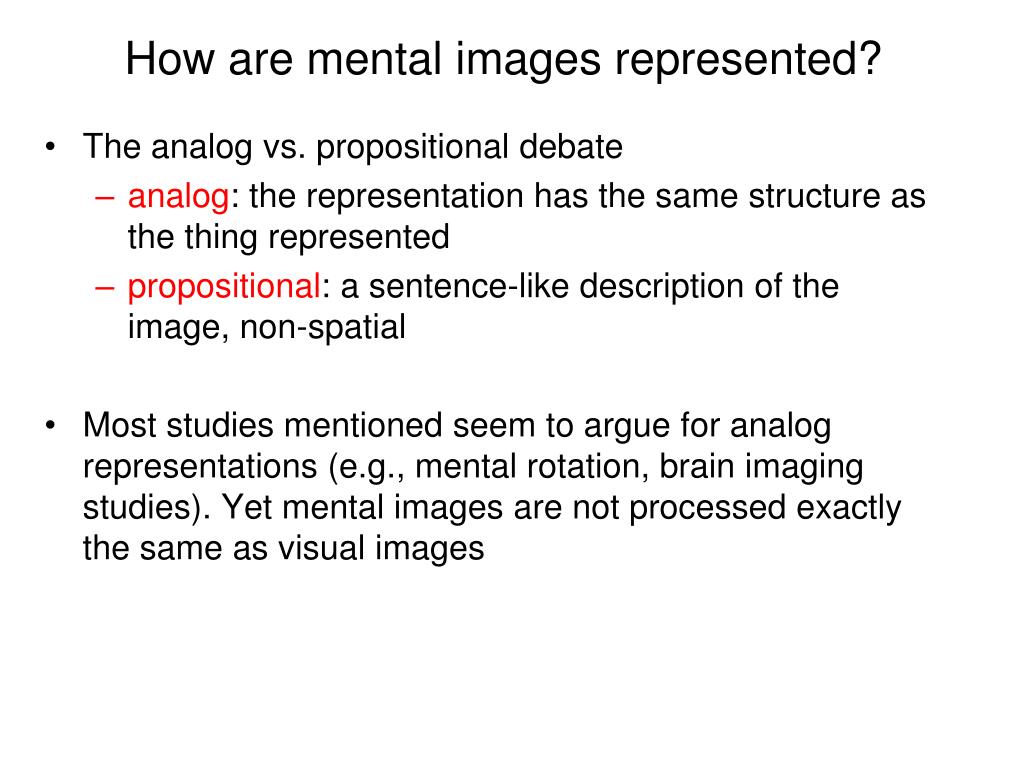 How are mental images represented?

• The analog vs. propositional debate
– analog: the representation has the same structure as the thing represented
– propositional: a sentence-like description of the image, non-spatial

• Most studies mentioned seem to argue for analog representations (e.g., mental rotation, brain imaging studies). Yet mental images are not processed exactly the same as visual images